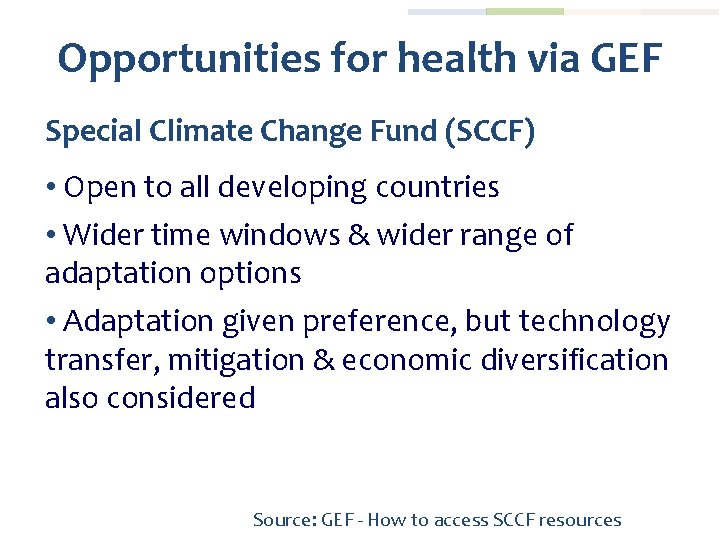 Opportunities for health via GEF

Special Climate Change Fund (SCCF)

• Open to all developing countries

• Wider time windows & wider range of adaptation options

• Adaptation given preference, but technology transfer, mitigation & economic diversification also considered

Source: GEF - How to access SCCF resources